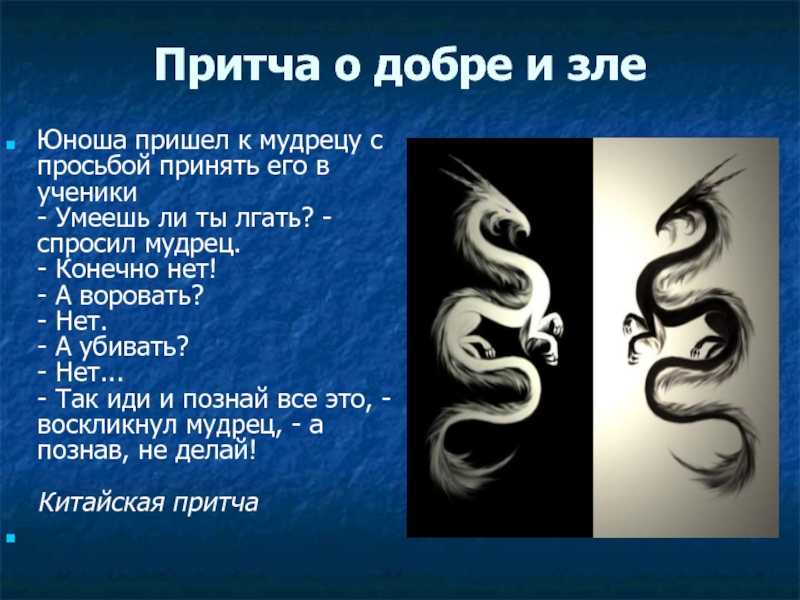 Притча о добре и зле

Юноша пришел к мудрецу с просьбой принять его в ученики
- Умеешь ли ты лгать? - спросил мудрец.
- Конечно нет!
- А воровать?
- Нет.
- А убивать?
- Нет...
- Так иди и познай все это, - воскликнул мудрец, - а познав, не делай!

Китайская притча